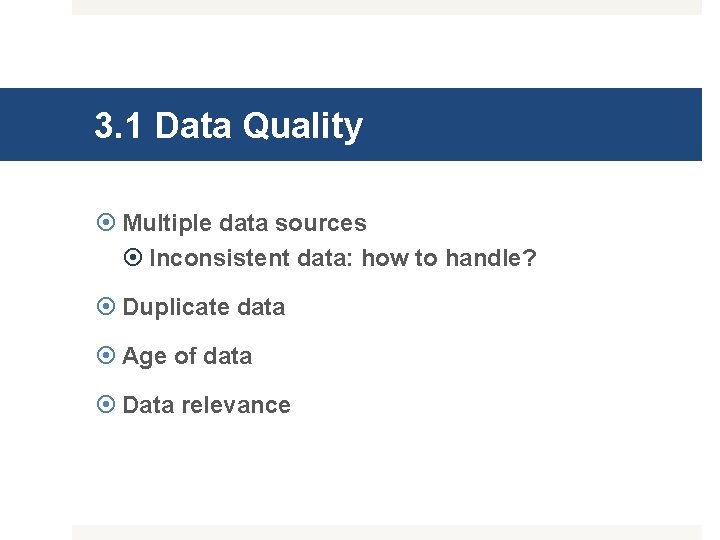 3.1 Data Quality

Multiple data sources

Inconsistent data: how to handle?

Duplicate data

Age of data

Data relevance